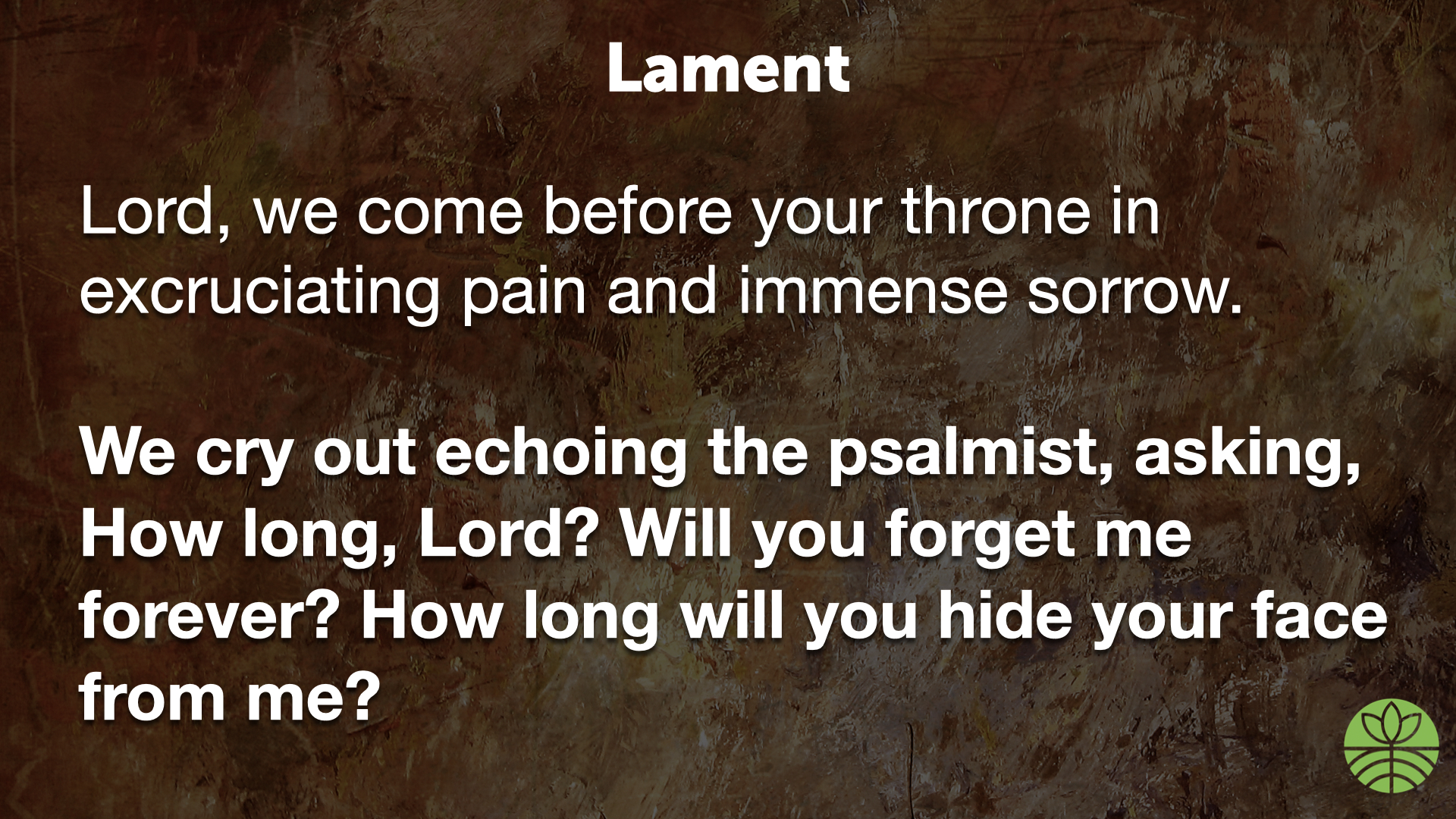 Lament

Lord, we come before your throne in excruciating pain and immense sorrow.

We cry out echoing the psalmist, asking, How long, Lord? Will you forget me forever? How long will you hide your face from me?